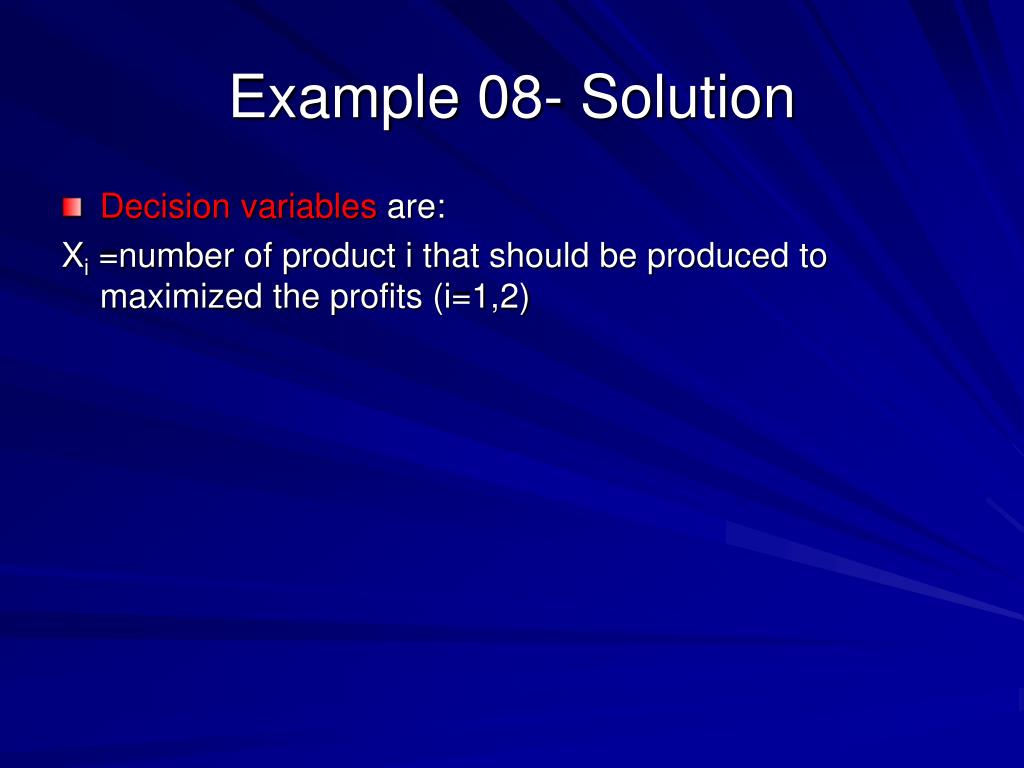 Example 08- Solution

Decision variables are:

$X_i$ =number of product i that should be produced to maximized the profits (i=1,2)